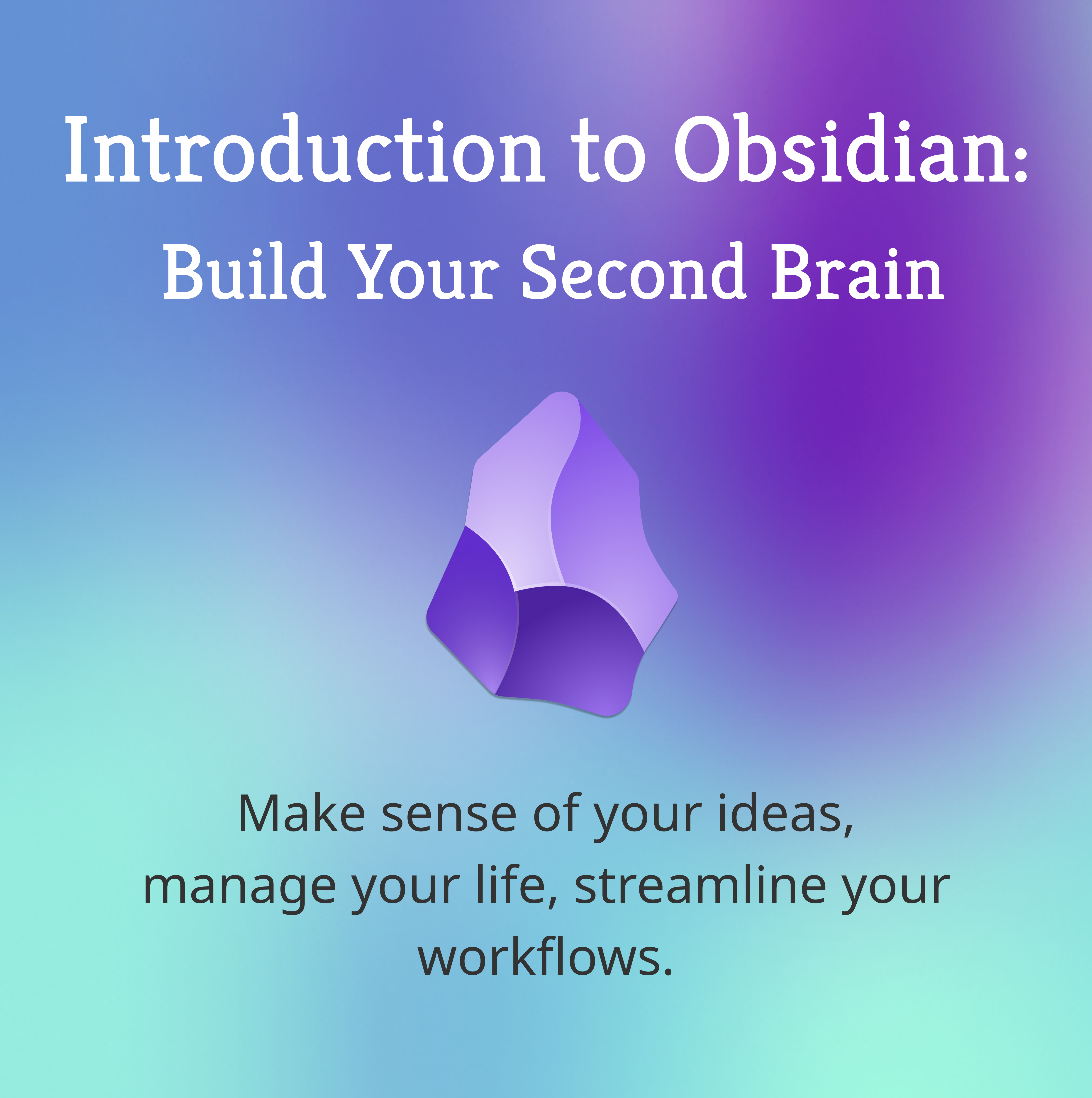 Introduction to Obsidian:
Build Your Second Brain

Make sense of your ideas, manage your life, streamline your workflows.